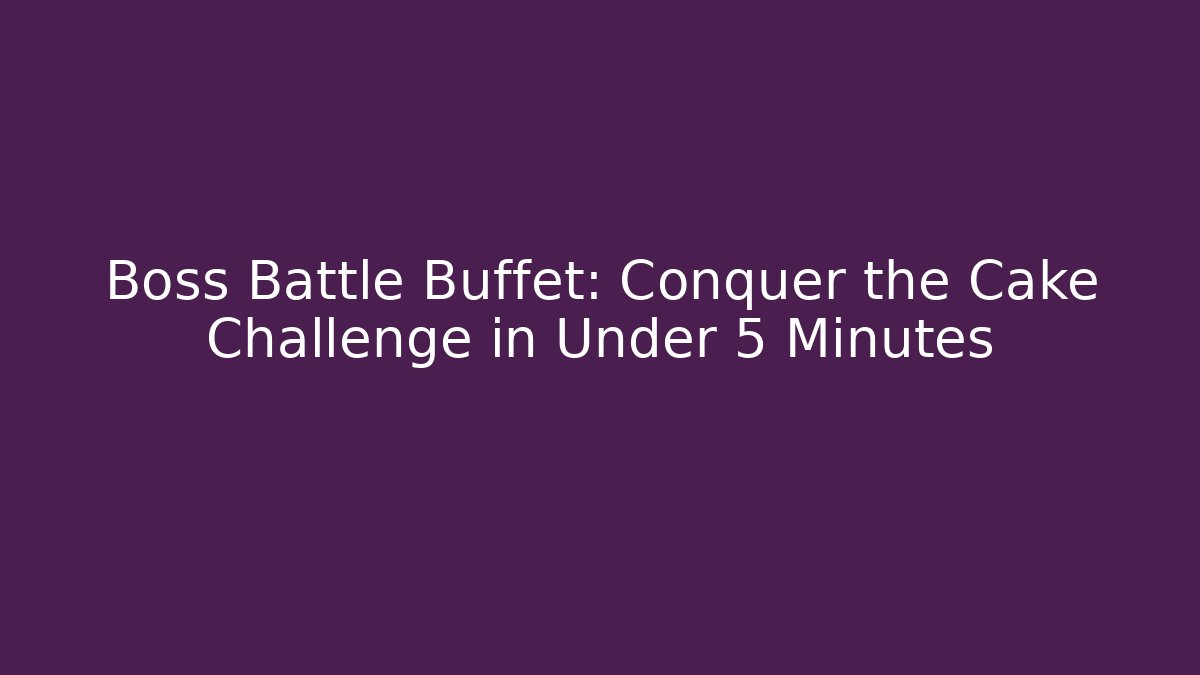 Boss Battle Buffet: Conquer the Cake Challenge in Under 5 Minutes